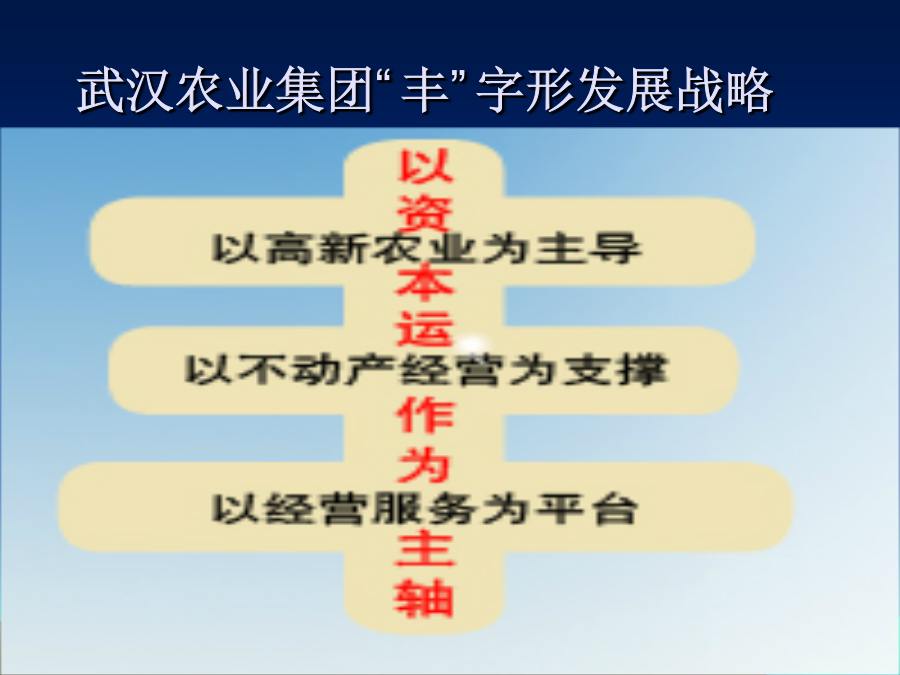 武汉农业集团“丰”字形发展战略

以资本运作为主轴

以高新农业为主导

以不动产经营为支撑

以经营服务为平台